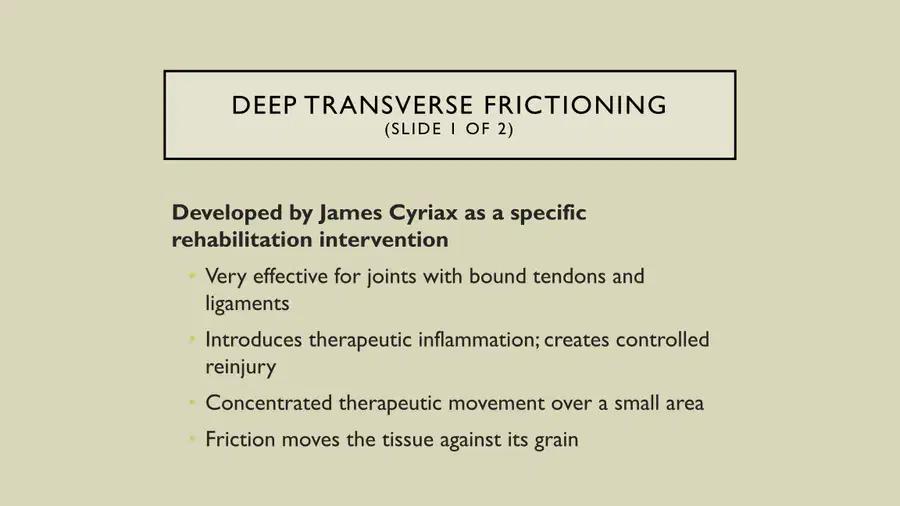 DEEP TRANSVERSE FRICTIONING
(SLIDE 1 OF 2)

Developed by James Cyriax as a specific rehabilitation intervention

• Very effective for joints with bound tendons and ligaments
• Introduces therapeutic inflammation; creates controlled reinjury
• Concentrated therapeutic movement over a small area
• Friction moves the tissue against its grain